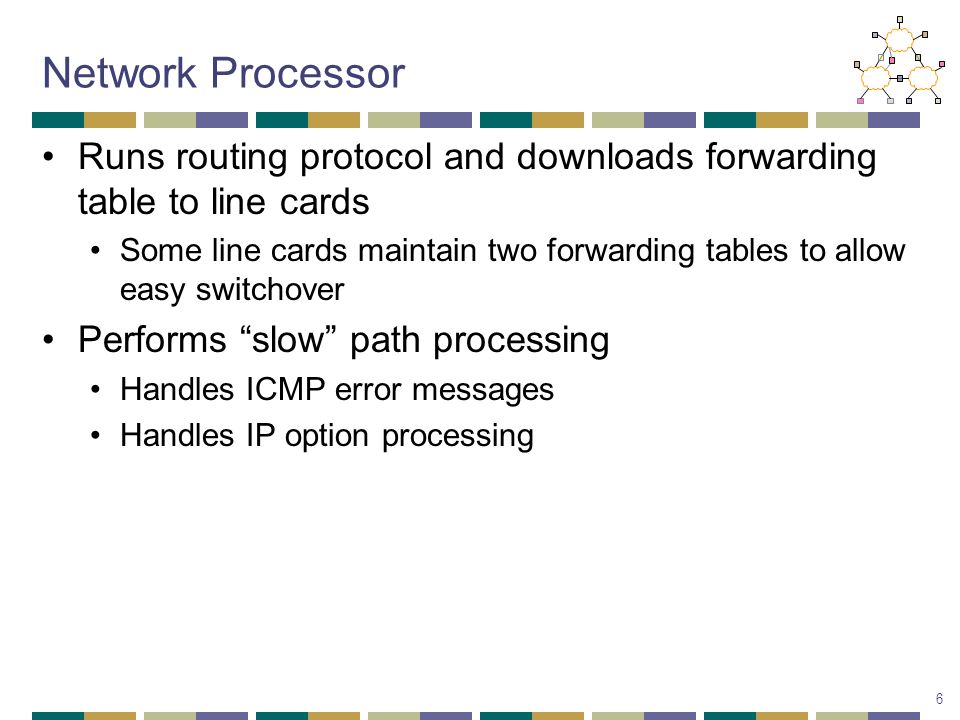 Network Processor

• Runs routing protocol and downloads forwarding table to line cards
  • Some line cards maintain two forwarding tables to allow easy switchover
• Performs “slow” path processing
  • Handles ICMP error messages
  • Handles IP option processing

6